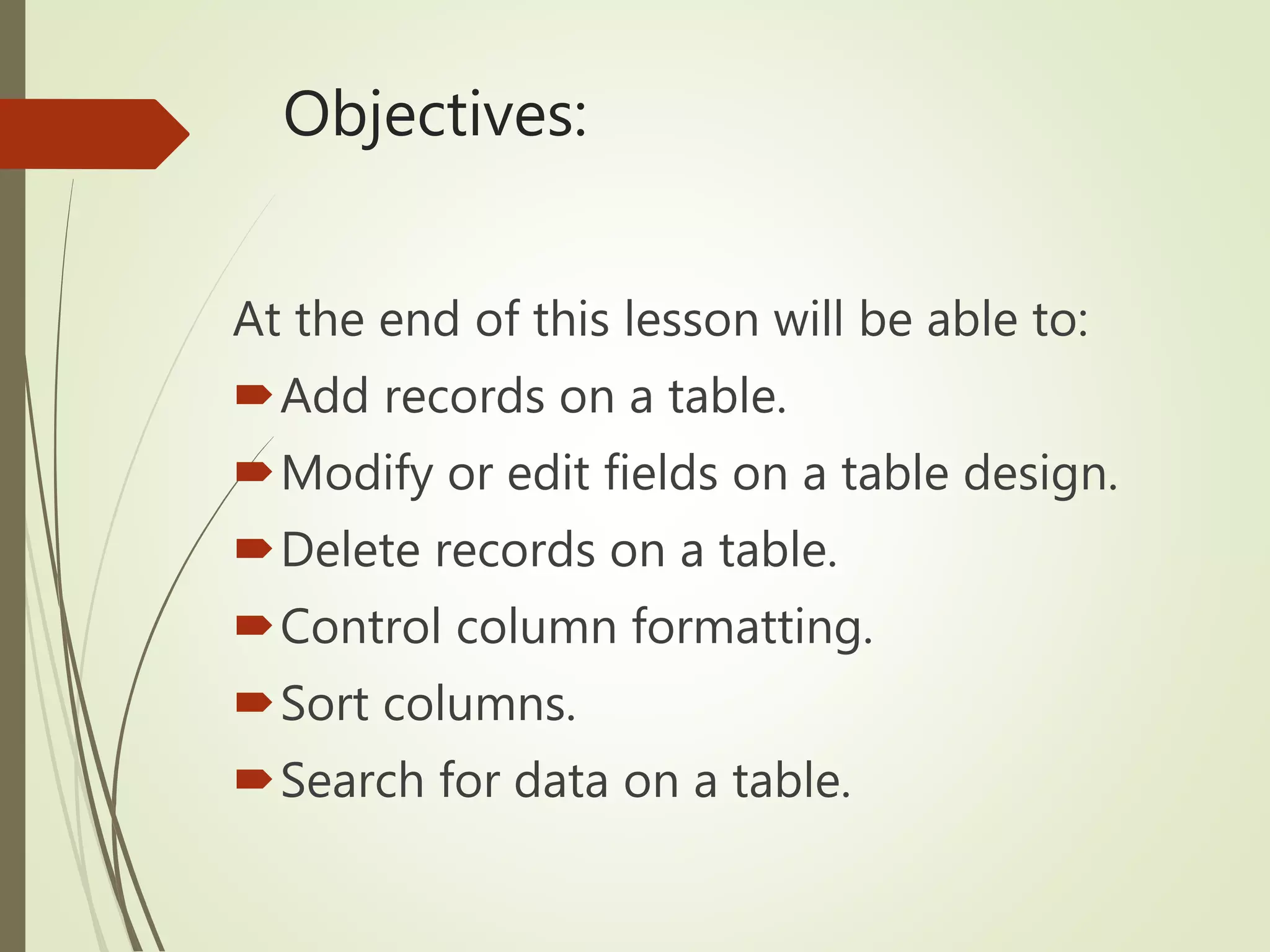 Objectives:

At the end of this lesson will be able to:

Add records on a table.

Modify or edit fields on a table design.

Delete records on a table.

Control column formatting.

Sort columns.

Search for data on a table.